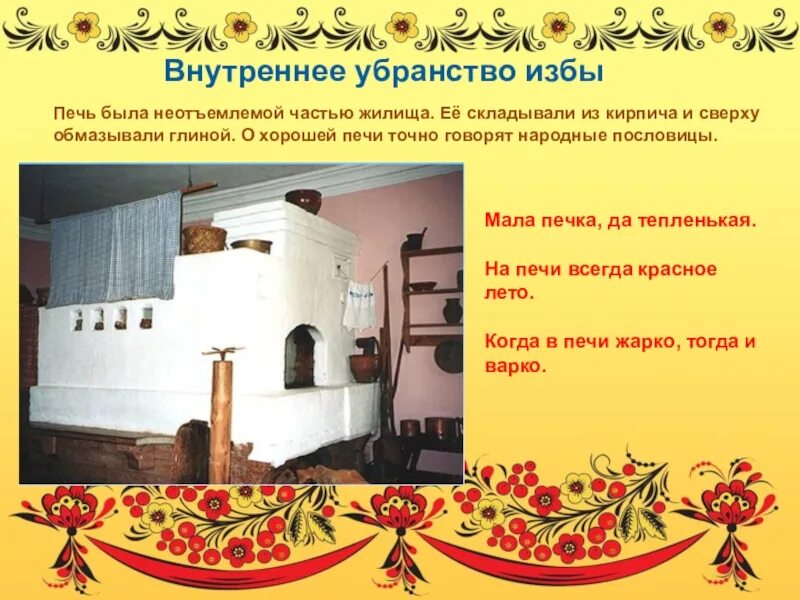 Внутреннее убранство избы

Печь была неотъемлемой частью жилища. Её складывали из кирпича и сверху обмазывали глиной. О хорошей печи точно говорят народные пословицы.

Мала печка, да тепленькая.

На печи всегда красное лето.

Когда в печи жарко, тогда и варко.